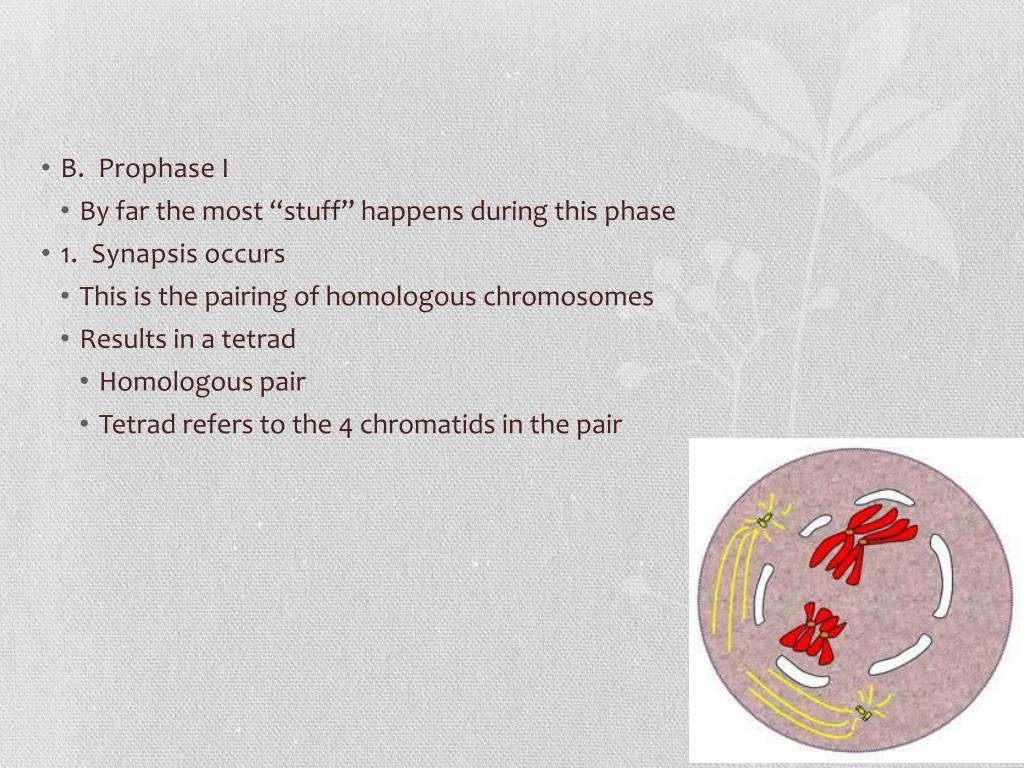 • B. Prophase I
• By far the most “stuff” happens during this phase
• 1. Synapsis occurs
• This is the pairing of homologous chromosomes
• Results in a tetrad
• Homologous pair
• Tetrad refers to the 4 chromatids in the pair